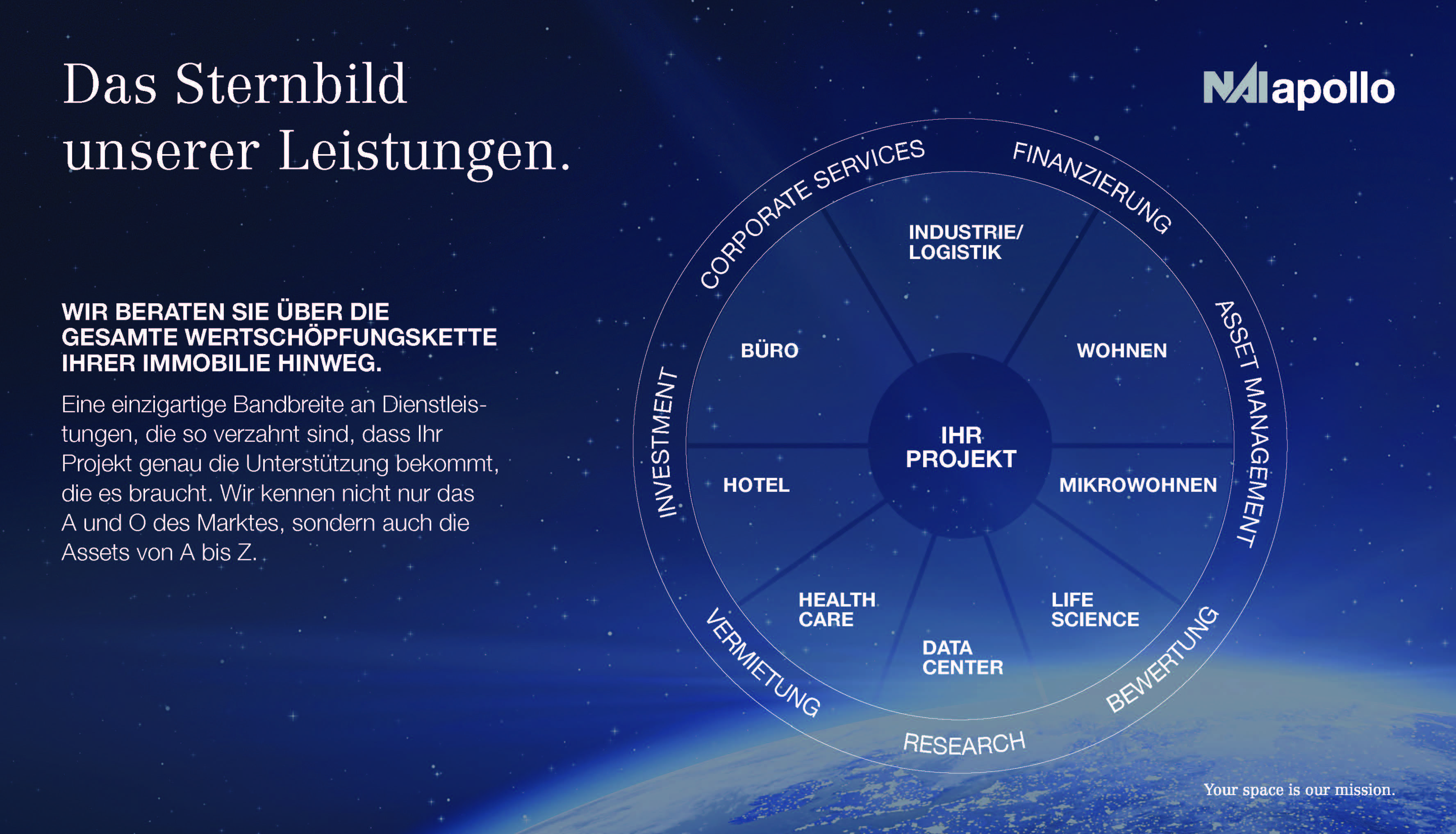 Das Sternbild unserer Leistungen.

NAI apollo

WIR BERATEN SIE ÜBER DIE GESAMTE WERTSCHÖPFUNGSKETTE IHRER IMMOBILIE HINWEG.

Eine einzigartige Bandbreite an Dienstleistungen, die so verzahnt sind, dass Ihr Projekt genau die Unterstützung bekommt, die es braucht. Wir kennen nicht nur das A und O des Marktes, sondern auch die Assets von A bis Z.

CORPORATE SERVICES
FINANZIERUNG
ASSET MANAGEMENT
BEWERTUNG
RESEARCH
VERMIETUNG
INVESTMENT

INDUSTRIE/ LOGISTIK
WOHNEN
MIKROWOHNEN
LIFE SCIENCE
DATA CENTER
HEALTH CARE
HOTEL
BÜRO

IHR PROJEKT

Your space is our mission.